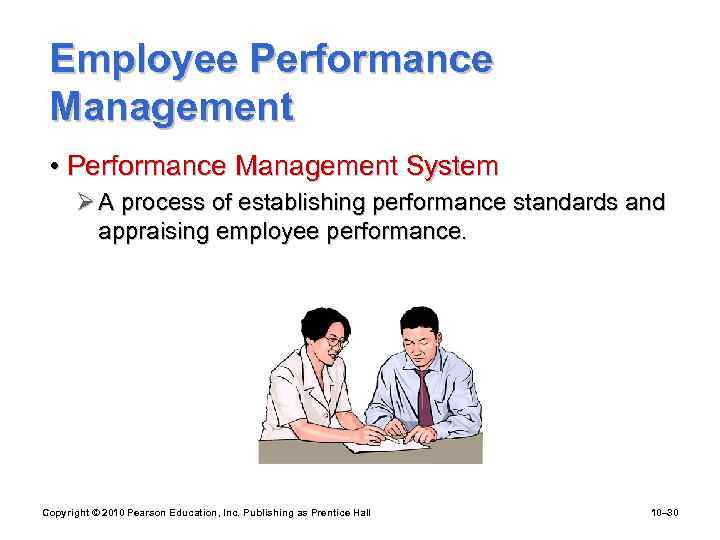 Employee Performance Management

• Performance Management System

➢ A process of establishing performance standards and appraising employee performance.

Copyright © 2010 Pearson Education, Inc. Publishing as Prentice Hall

10–30